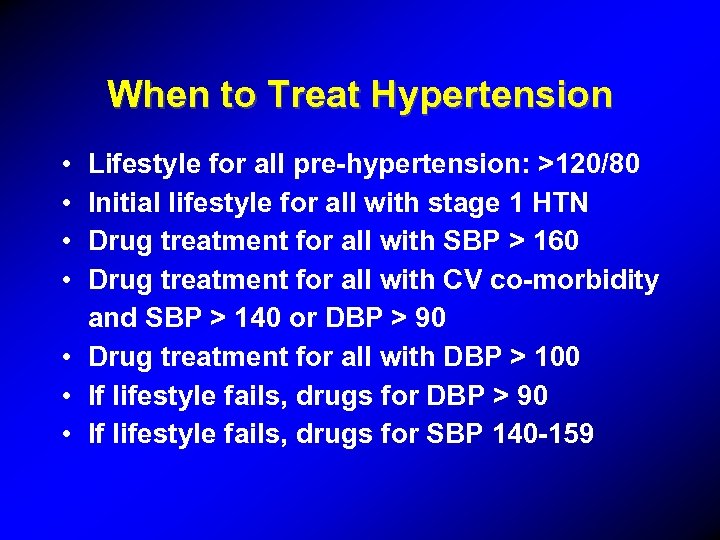 When to Treat Hypertension

• Lifestyle for all pre-hypertension: >120/80
• Initial lifestyle for all with stage 1 HTN
• Drug treatment for all with SBP > 160
• Drug treatment for all with CV co-morbidity and SBP > 140 or DBP > 90
• Drug treatment for all with DBP > 100
• If lifestyle fails, drugs for DBP > 90
• If lifestyle fails, drugs for SBP 140-159